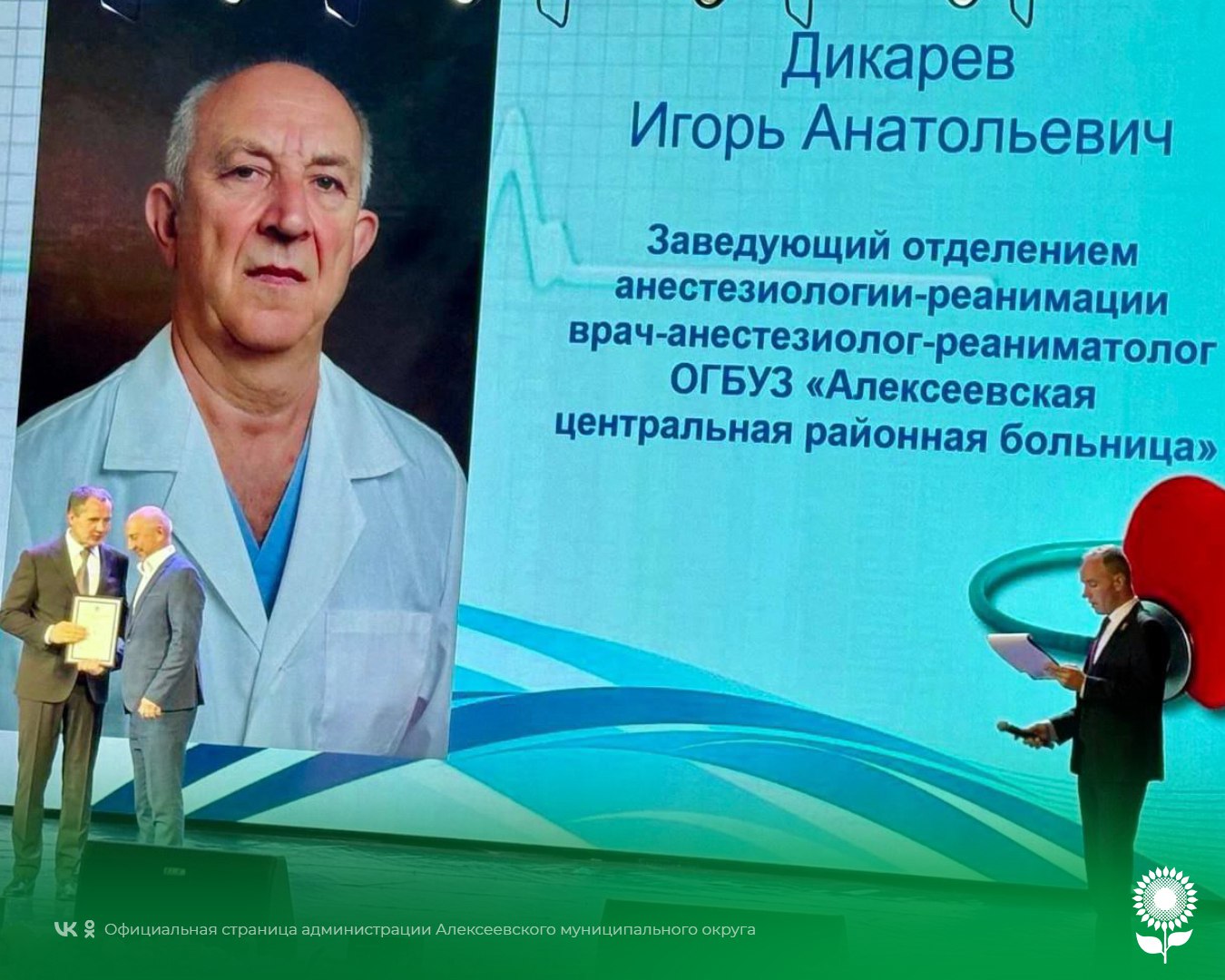 Дикарев
Игорь Анатольевич

Заведующий отделением анестезиологии-реанимации врач-анестезиолог-реаниматолог ОГБУЗ «Алексеевская центральная районная больница»

Официальная страница администрации Алексеевского муниципального округа